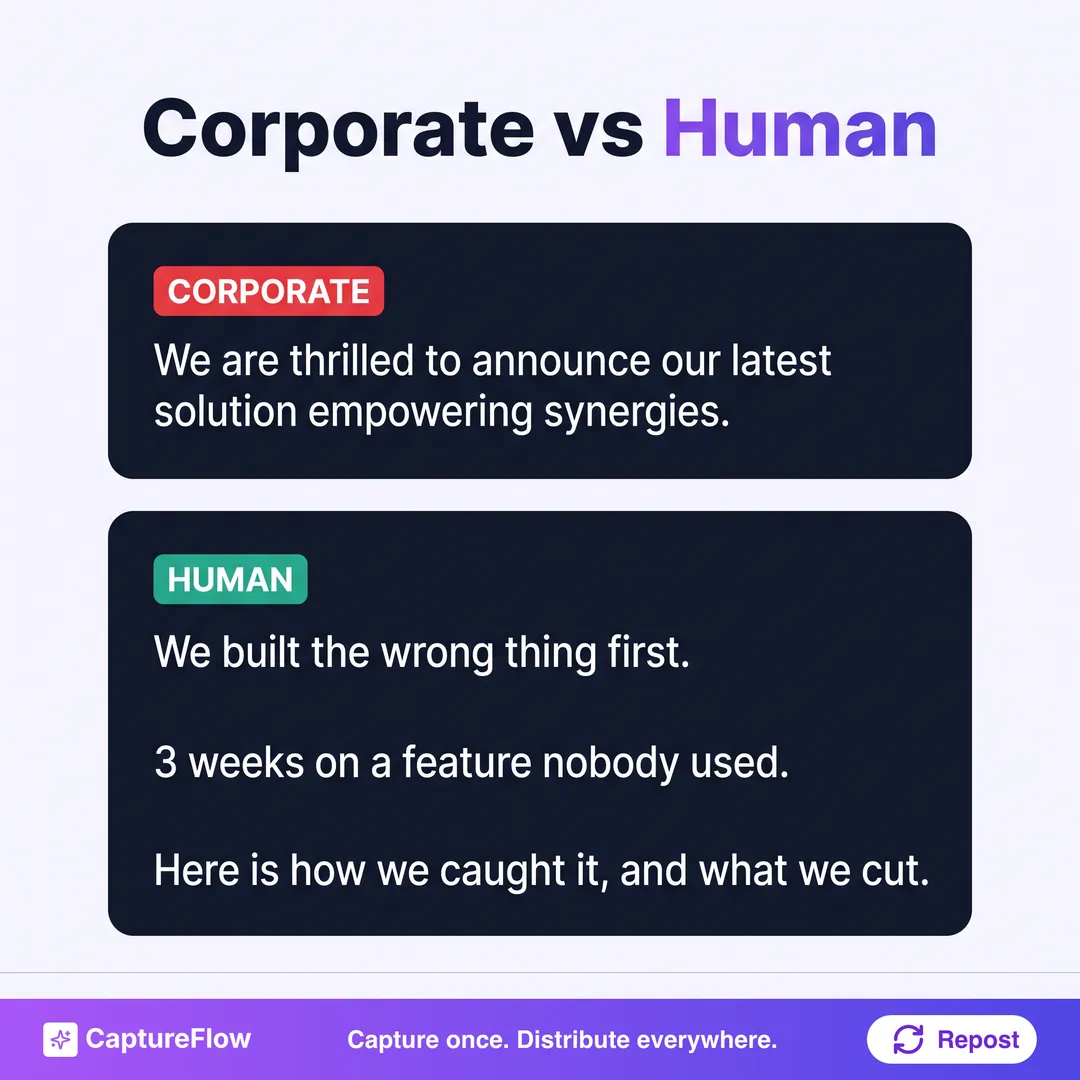 Corporate vs Human

CORPORATE

We are thrilled to announce our latest solution empowering synergies.

HUMAN

We built the wrong thing first.

3 weeks on a feature nobody used.

Here is how we caught it, and what we cut.

CaptureFlow

Capture once. Distribute everywhere.

Repost